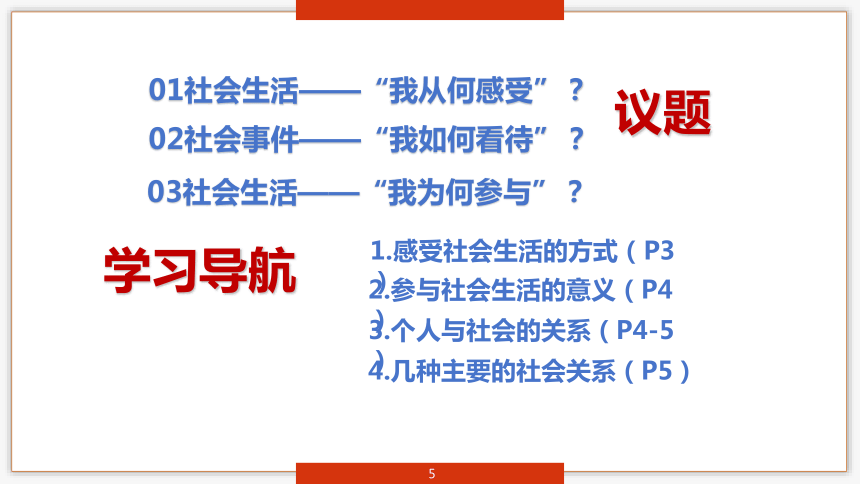 01社会生活——“我从何感受”？

02社会事件——“我如何看待”？

03社会生活——“我为何参与”？

议题

学习导航

1.感受社会生活的方式（P3）

2.参与社会生活的意义（P4）

3.个人与社会的关系（P4-5）

4.几种主要的社会关系（P5）

5